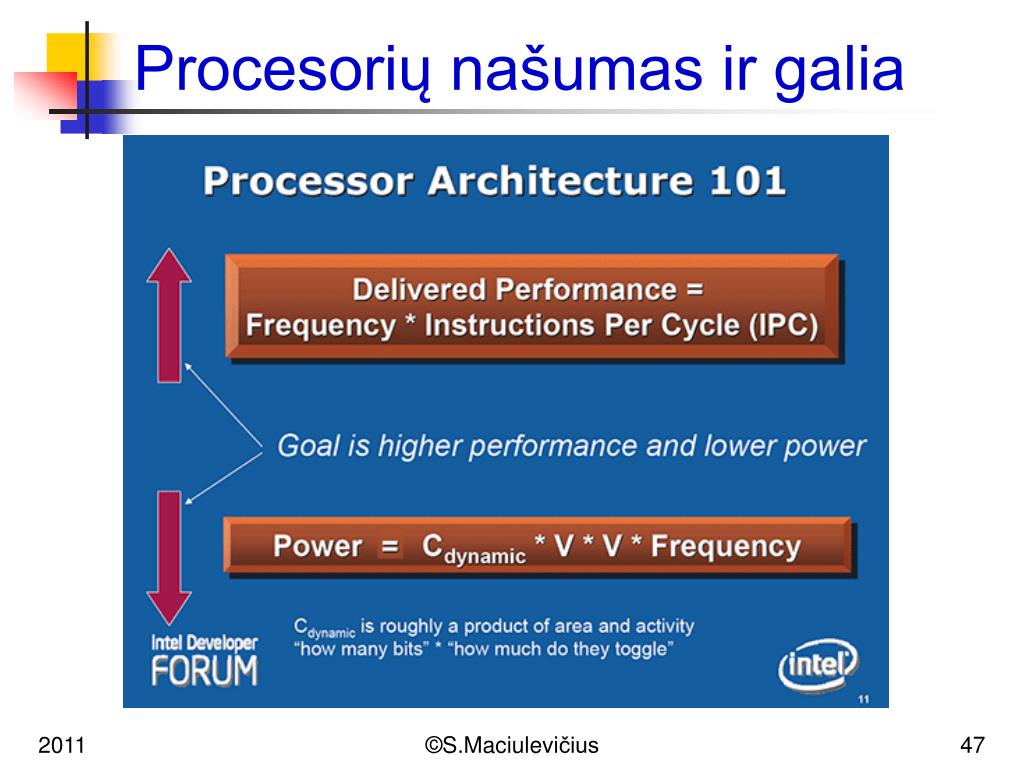 Procesorių našumas ir galia

Processor Architecture 101

Delivered Performance = Frequency * Instructions Per Cycle (IPC)

Goal is higher performance and lower power

Power = $C_{dynamic}$ * V * V * Frequency

$C_{dynamic}$ is roughly a product of area and activity
"how many bits" * "how much do they toggle"

Intel Developer FORUM

intel

11

2011

©S.Maciulevičius

47